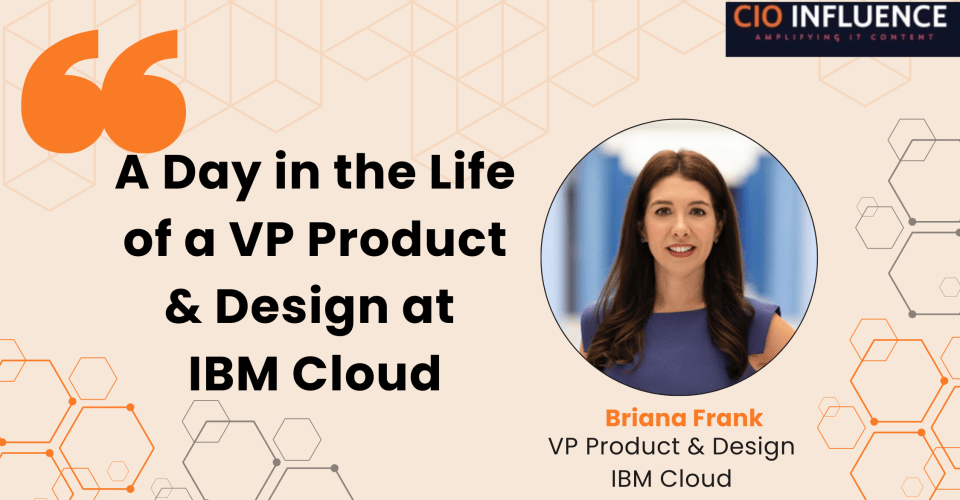 CIO INFLUENCE
AMPLIFYING IT CONTENT

A Day in the Life of a VP Product & Design at IBM Cloud

Briana Frank
VP Product & Design
IBM Cloud